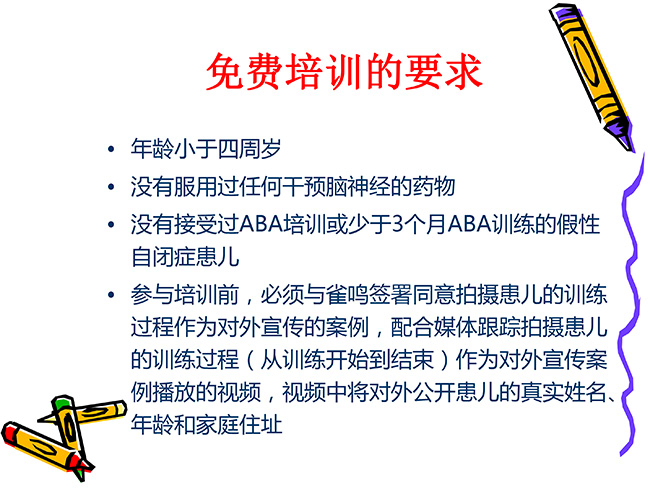 免费培训的要求

• 年龄小于四周岁
• 没有服用过任何干预脑神经的药物
• 没有接受过ABA培训或少于3个月ABA训练的假性自闭症患儿
• 参与培训前，必须与雀鸣签署同意拍摄患儿的训练过程作为对外宣传的案例，配合媒体跟踪拍摄患儿的训练过程（从训练开始到结束）作为对外宣传案例播放的视频，视频中将对外公开患儿的真实姓名、年龄和家庭住址